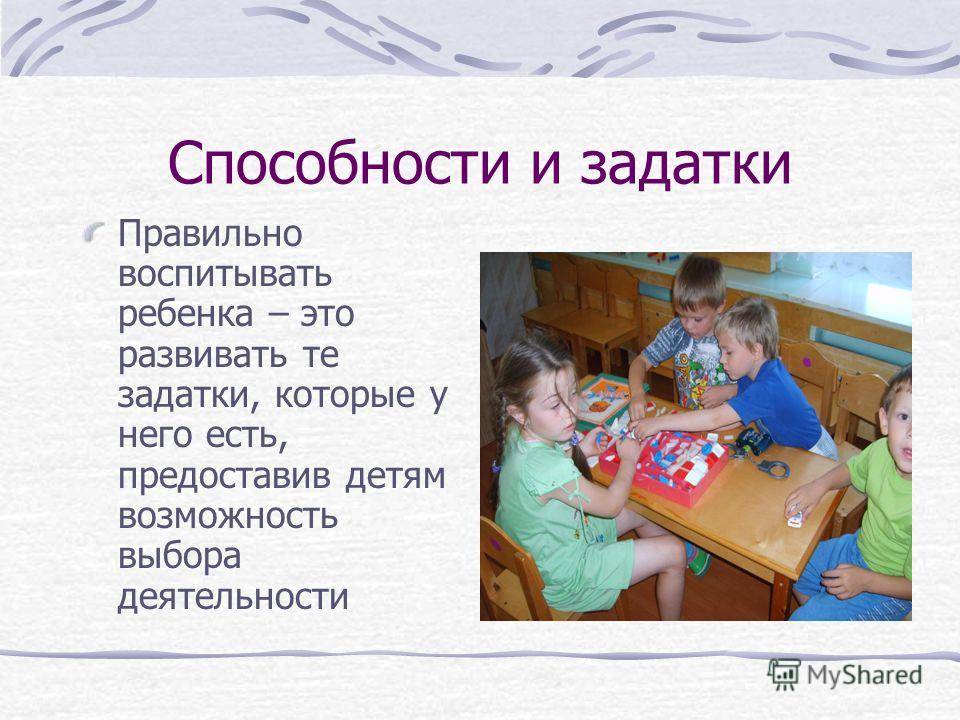 Способности и задатки

Правильно воспитывать ребенка – это развивать те задатки, которые у него есть, предоставив детям возможность выбора деятельности

MyShared